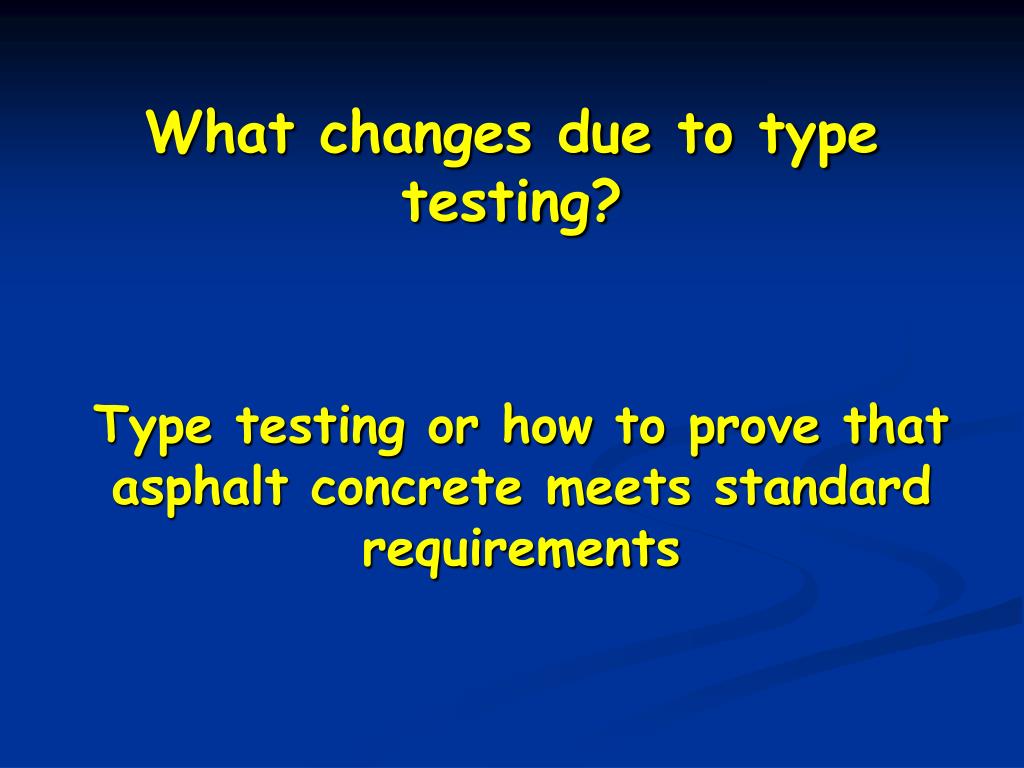 What changes due to type testing?

Type testing or how to prove that asphalt concrete meets standard requirements